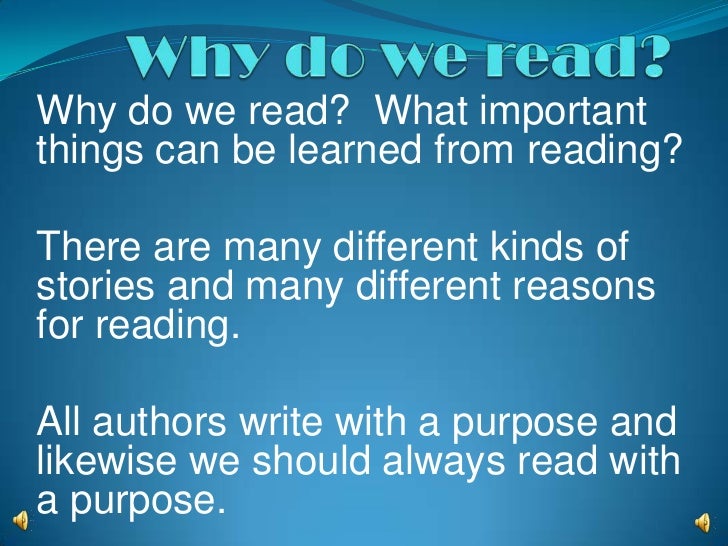 Why do we read?

Why do we read?  What important things can be learned from reading?

There are many different kinds of stories and many different reasons for reading.

All authors write with a purpose and likewise we should always read with a purpose.